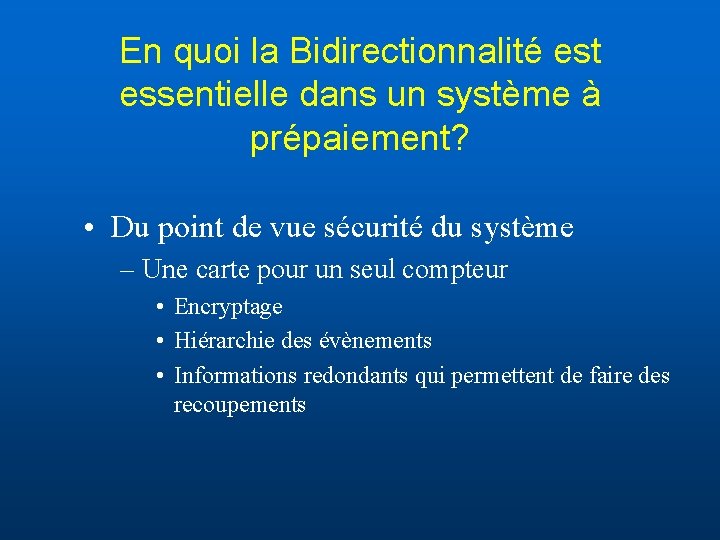 En quoi la Bidirectionnalité est essentielle dans un système à prépaiement?

• Du point de vue sécurité du système
– Une carte pour un seul compteur
• Encryptage
• Hiérarchie des évènements
• Informations redondants qui permettent de faire des recoupements